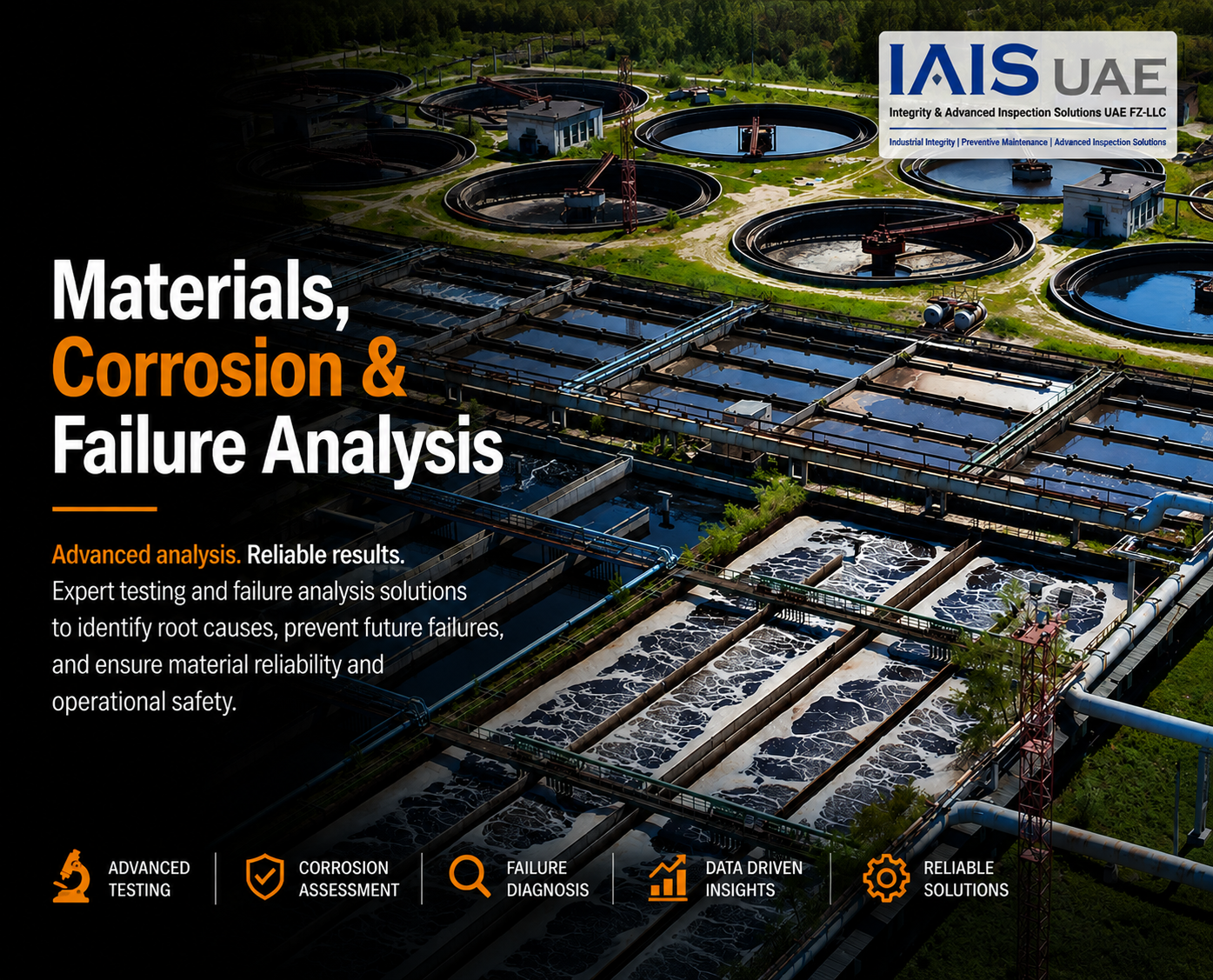 IAIS UAE
Integrity & Advanced Inspection Solutions UAE FZ-LLC
Industrial Integrity | Preventive Maintenance | Advanced Inspection Solutions

Materials, Corrosion & Failure Analysis

Advanced analysis. Reliable results.
Expert testing and failure analysis solutions to identify root causes, prevent future failures, and ensure material reliability and operational safety.

ADVANCED TESTING
CORROSION ASSESSMENT
FAILURE DIAGNOSIS
DATA DRIVEN INSIGHTS
RELIABLE SOLUTIONS